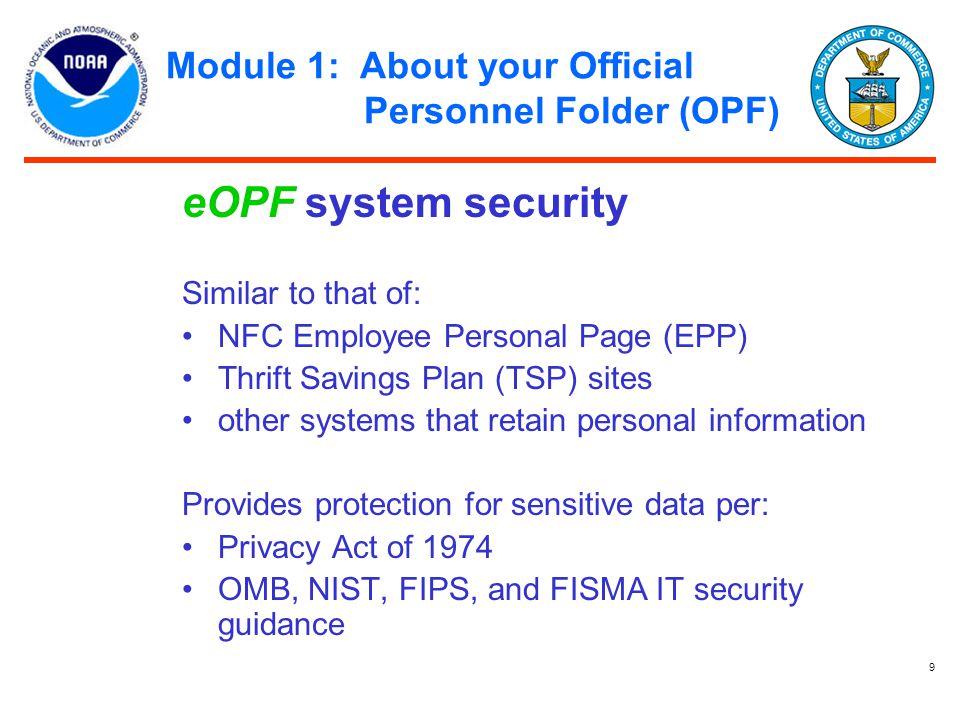 NATIONAL OCEANIC AND ATMOSPHERIC ADMINISTRATION
NOAA
U.S. DEPARTMENT OF COMMERCE

Module 1: About your Official Personnel Folder (OPF)

DEPARTMENT OF COMMERCE
UNITED STATES OF AMERICA

eOPF system security

Similar to that of:
• NFC Employee Personal Page (EPP)
• Thrift Savings Plan (TSP) sites
• other systems that retain personal information

Provides protection for sensitive data per:
• Privacy Act of 1974
• OMB, NIST, FIPS, and FISMA IT security guidance

9